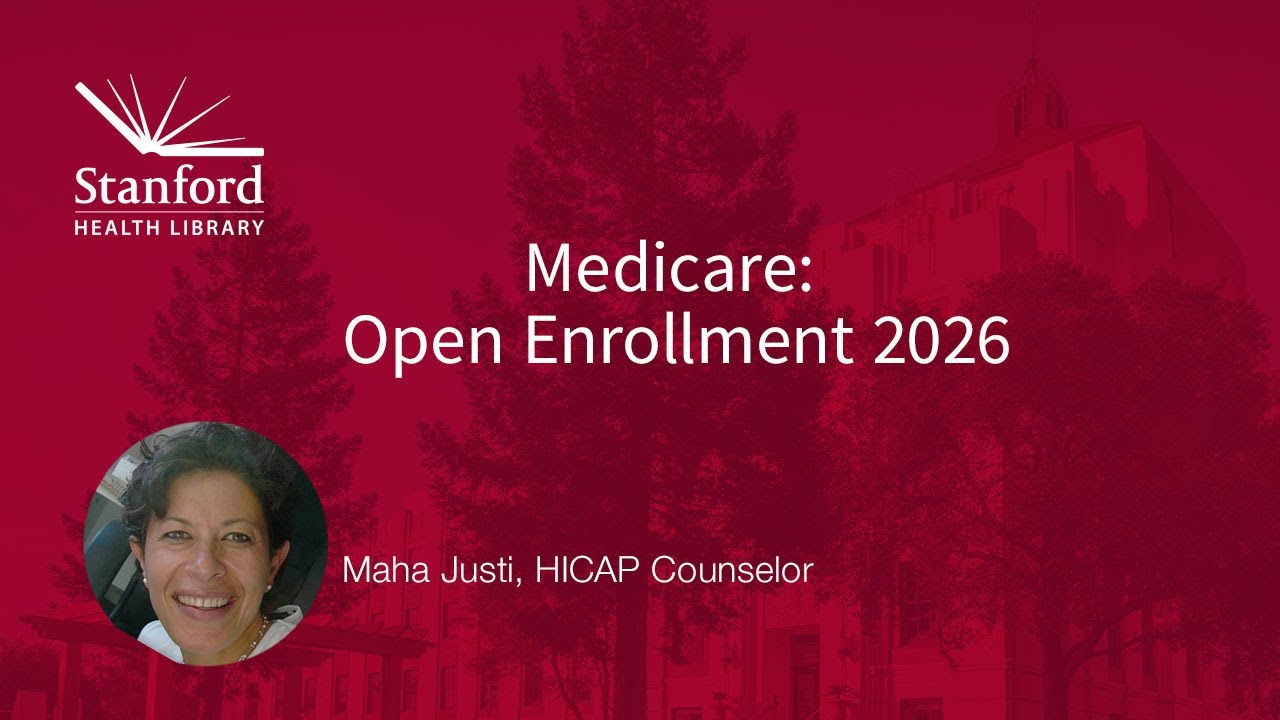 Stanford
HEALTH LIBRARY

Medicare:
Open Enrollment 2026

Maha Justi, HICAP Counselor